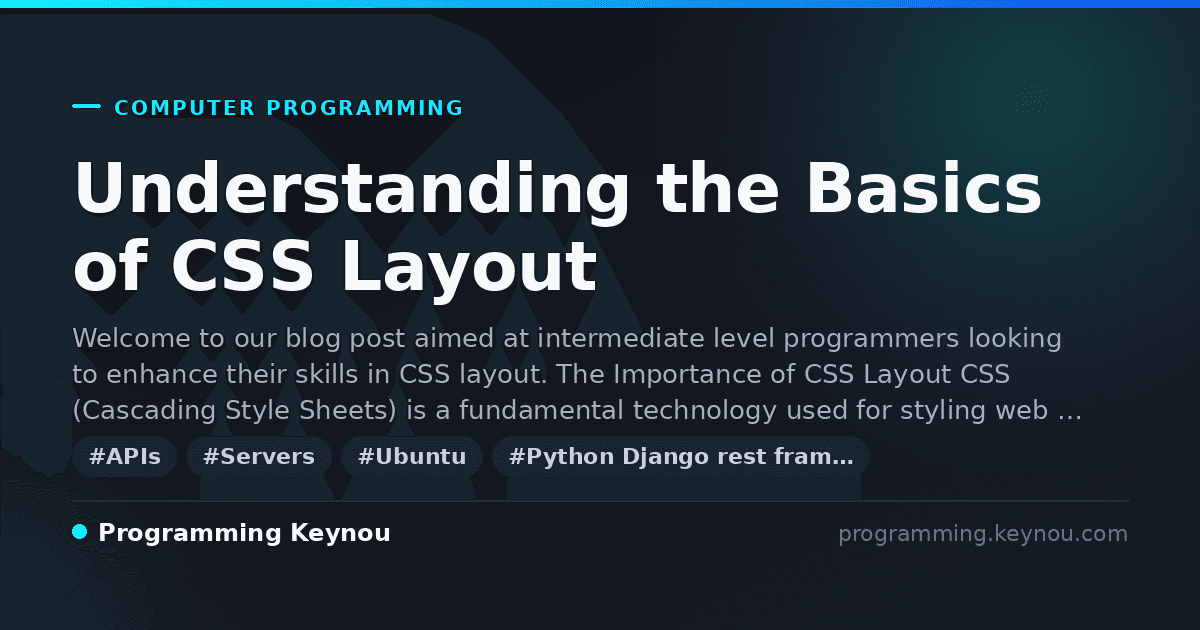 COMPUTER PROGRAMMING

Understanding the Basics of CSS Layout

Welcome to our blog post aimed at intermediate level programmers looking to enhance their skills in CSS layout. The Importance of CSS Layout CSS (Cascading Style Sheets) is a fundamental technology used for styling web …

#APIs #Servers #Ubuntu #Python Django rest fram…

Programming Keynou

programming.keynou.com